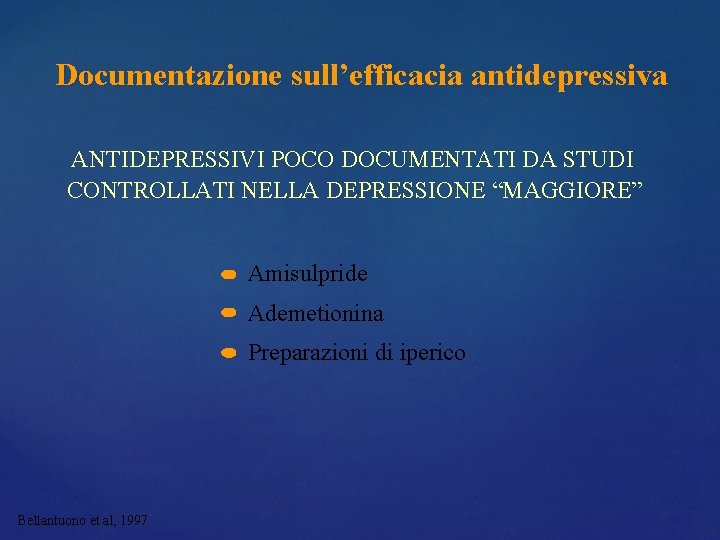 Documentazione sull'efficacia antidepressiva

ANTIDEPRESSIVI POCO DOCUMENTATI DA STUDI CONTROLLATI NELLA DEPRESSIONE "MAGGIORE"

• Amisulpride
• Ademetionina
• Preparazioni di iperico

Bellantuono et al, 1997